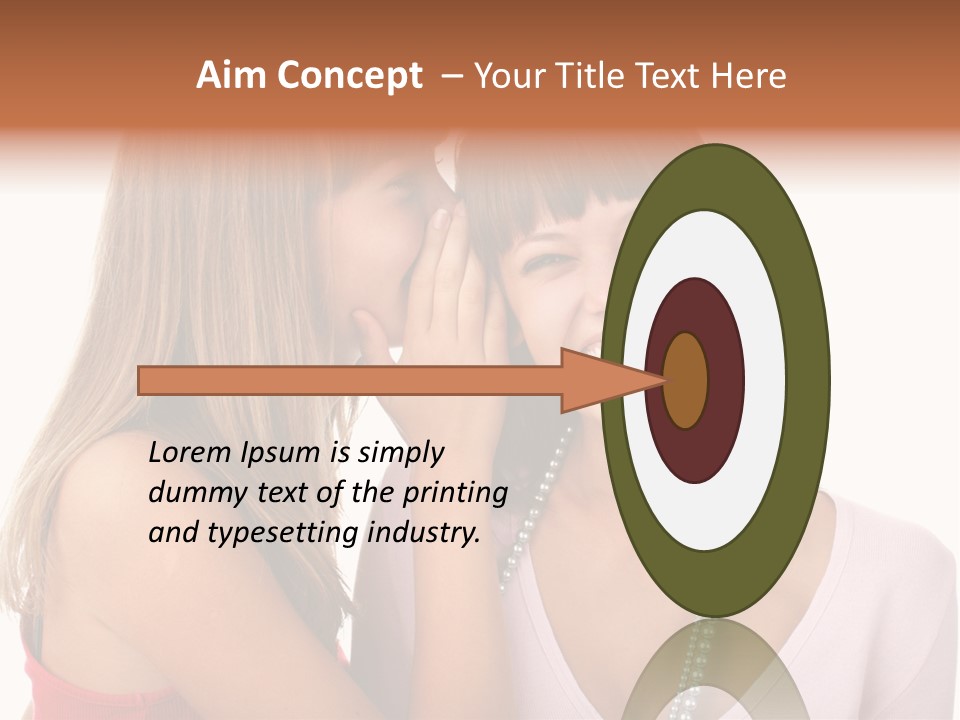 Aim Concept – Your Title Text Here

Lorem Ipsum is simply dummy text of the printing and typesetting industry.